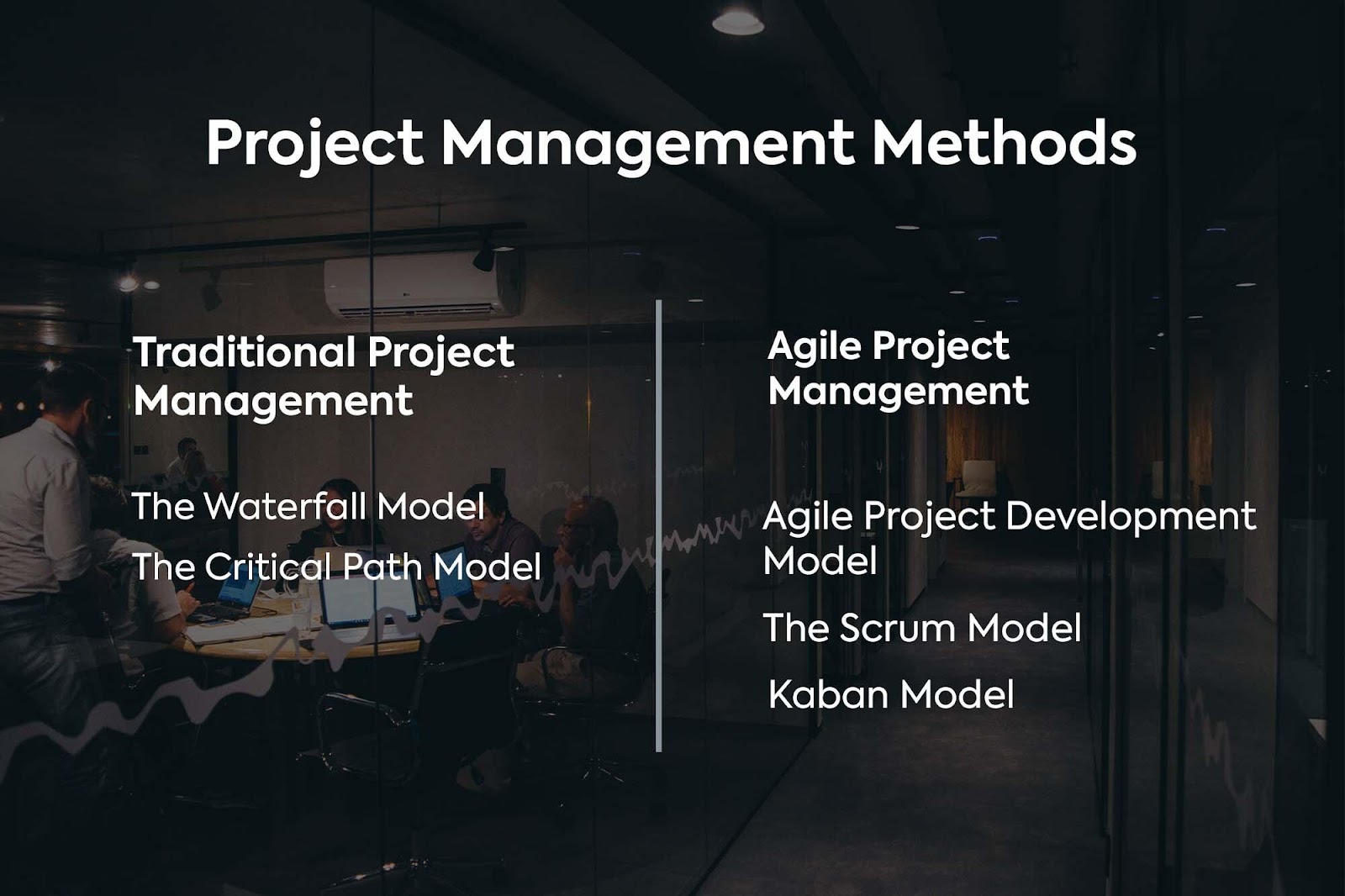 Project Management Methods

Traditional Project Management

The Waterfall Model

The Critical Path Model

Agile Project Management

Agile Project Development Model

The Scrum Model

Kaban Model